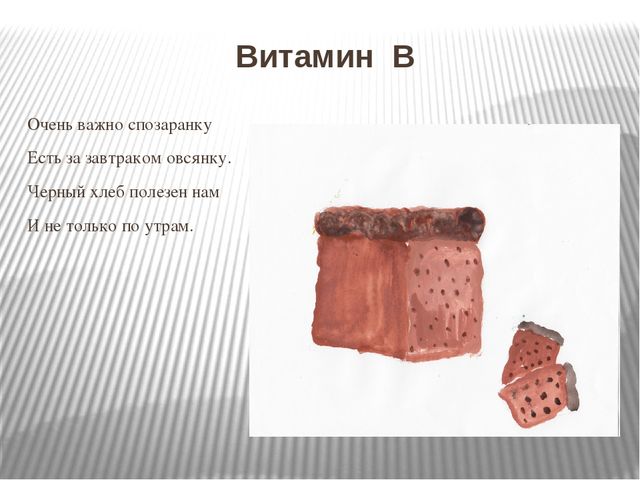 Витамин В

Очень важно спозаранку
Есть за завтраком овсянку.
Черный хлеб полезен нам
И не только по утрам.